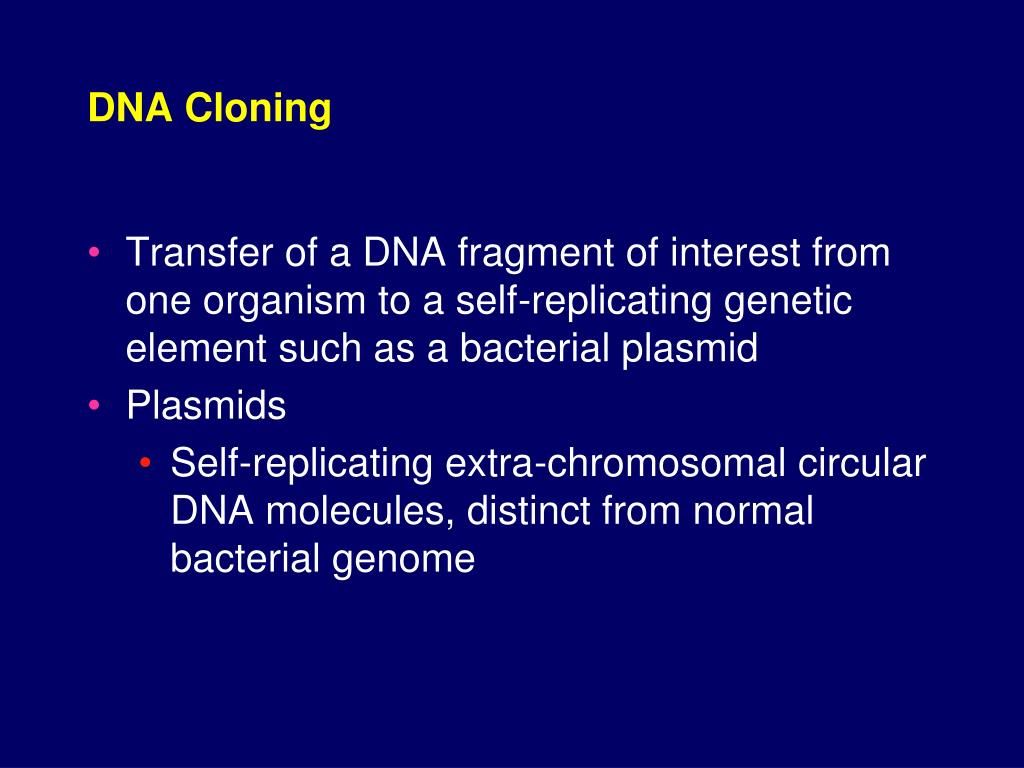 DNA Cloning

• Transfer of a DNA fragment of interest from one organism to a self-replicating genetic element such as a bacterial plasmid
• Plasmids
  • Self-replicating extra-chromosomal circular DNA molecules, distinct from normal bacterial genome